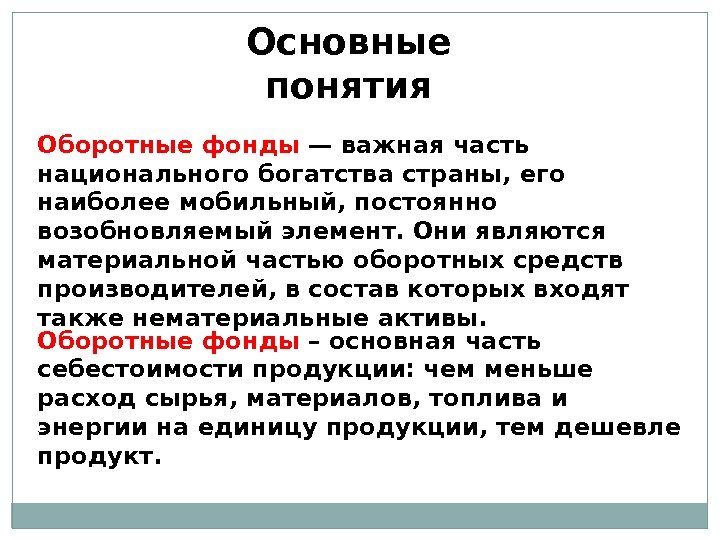 Основные понятия

Оборотные фонды — важная часть национального богатства страны, его наиболее мобильный, постоянно возобновляемый элемент. Они являются материальной частью оборотных средств производителей, в состав которых входят также нематериальные активы.

Оборотные фонды – основная часть себестоимости продукции: чем меньше расход сырья, материалов, топлива и энергии на единицу продукции, тем дешевле продукт.